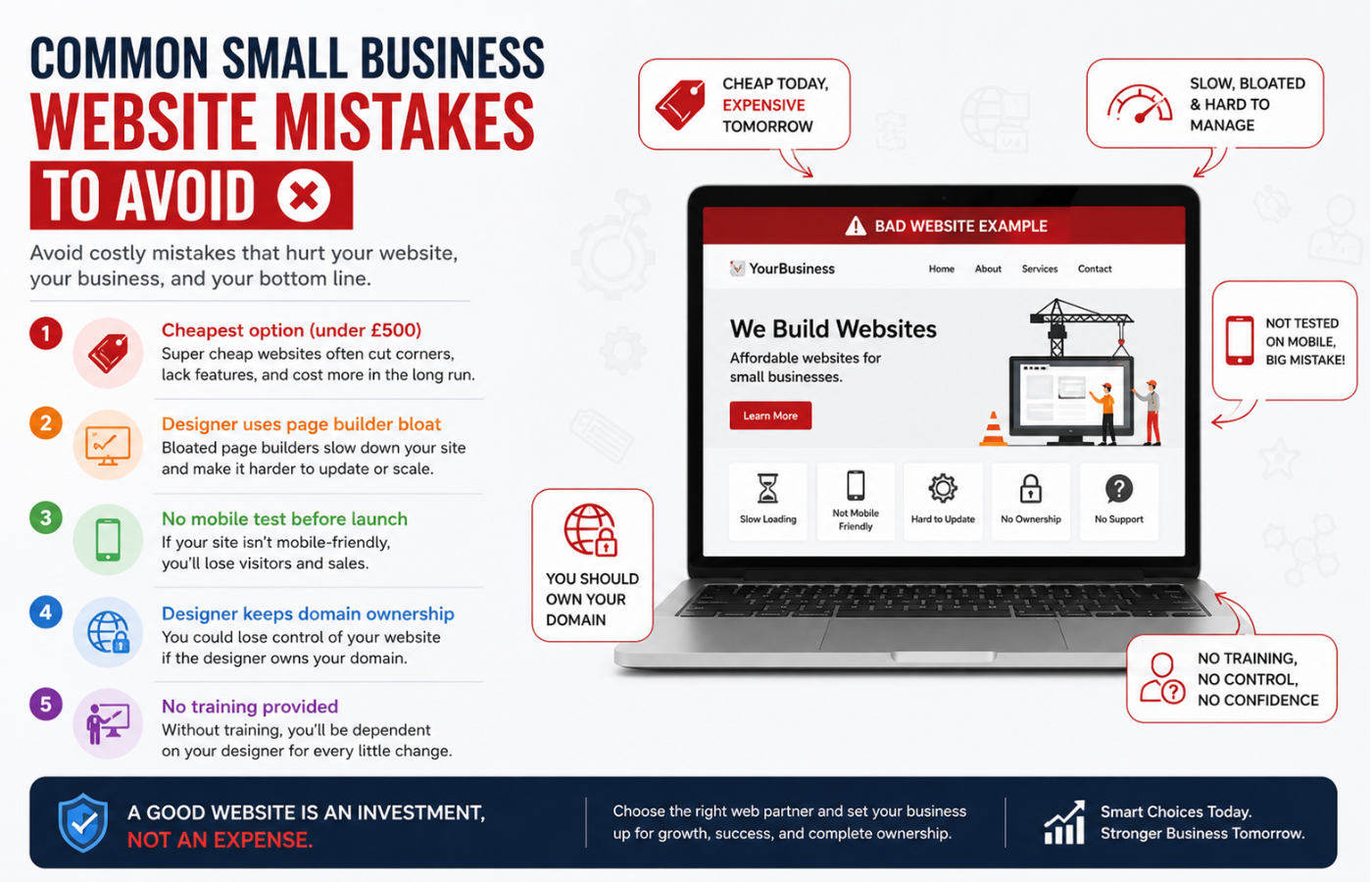 COMMON SMALL BUSINESS
WEBSITE MISTAKES
TO AVOID

Avoid costly mistakes that hurt your website, your business, and your bottom line.

1
Cheapest option (under £500)
Super cheap websites often cut corners, lack features, and cost more in the long run.

2
Designer uses page builder bloat
Bloated page builders slow down your site and make it harder to update or scale.

3
No mobile test before launch
If your site isn't mobile-friendly, you'll lose visitors and sales.

4
Designer keeps domain ownership
You could lose control of your website if the designer owns your domain.

5
No training provided
Without training, you'll be dependent on your designer for every little change.

CHEAP TODAY, EXPENSIVE TOMORROW

SLOW, BLOATED & HARD TO MANAGE

BAD WEBSITE EXAMPLE

YourBusiness
Home About Services Contact

We Build Websites
Affordable websites for small businesses.
Learn More

Slow Loading
Not Mobile Friendly
Hard to Update
No Ownership
No Support

NOT TESTED ON MOBILE, BIG MISTAKE!

YOU SHOULD OWN YOUR DOMAIN

NO TRAINING, NO CONTROL, NO CONFIDENCE

A GOOD WEBSITE IS AN INVESTMENT, NOT AN EXPENSE.

Choose the right web partner and set your business up for growth, success, and complete ownership.

Smart Choices Today. Stronger Business Tomorrow.